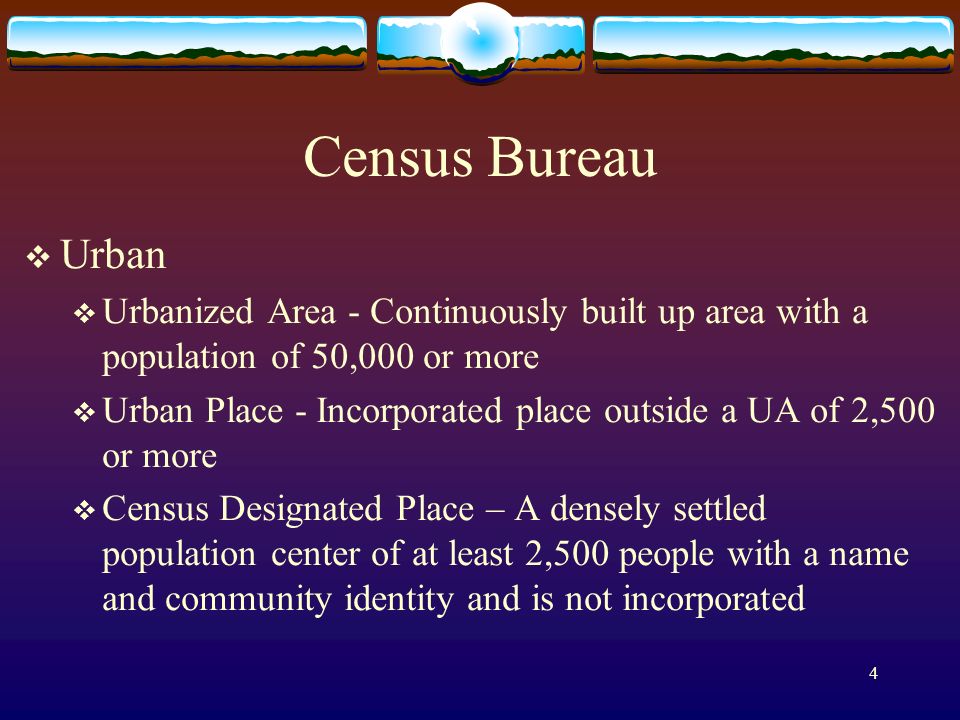 Census Bureau

❖ Urban

❖ Urbanized Area - Continuously built up area with a population of 50,000 or more

❖ Urban Place - Incorporated place outside a UA of 2,500 or more

❖ Census Designated Place – A densely settled population center of at least 2,500 people with a name and community identity and is not incorporated

4